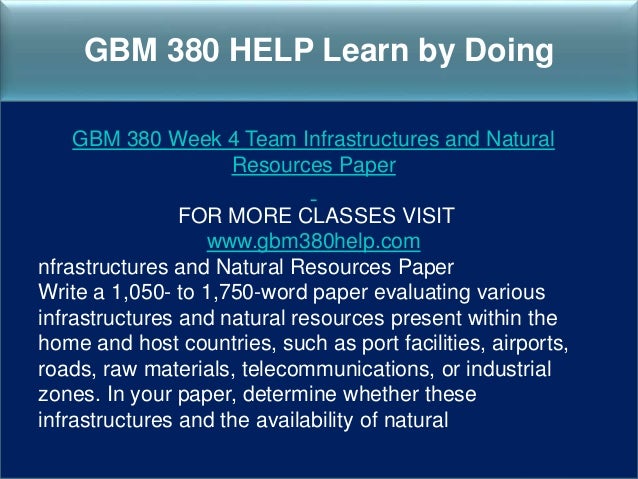 GBM 380 HELP Learn by Doing

GBM 380 Week 4 Team Infrastructures and Natural Resources Paper

FOR MORE CLASSES VISIT
www.gbm380help.com
nfrastructures and Natural Resources Paper
Write a 1,050- to 1,750-word paper evaluating various infrastructures and natural resources present within the home and host countries, such as port facilities, airports, roads, raw materials, telecommunications, or industrial zones. In your paper, determine whether these infrastructures and the availability of natural